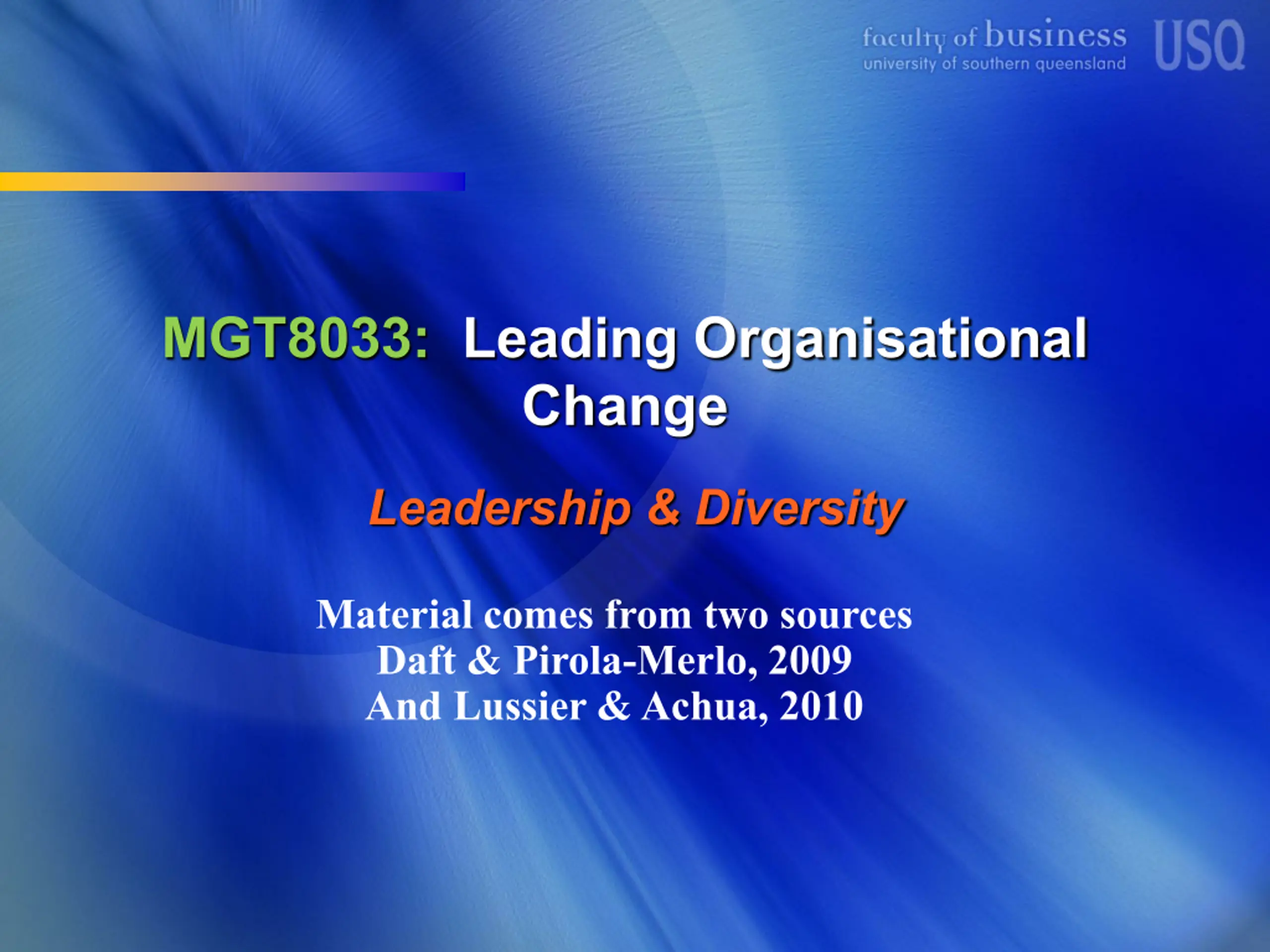 faculty of business
university of southern queensland

USQ

MGT8033: Leading Organisational Change

Leadership & Diversity

Material comes from two sources
Daft & Pirola-Merlo, 2009
And Lussier & Achua, 2010